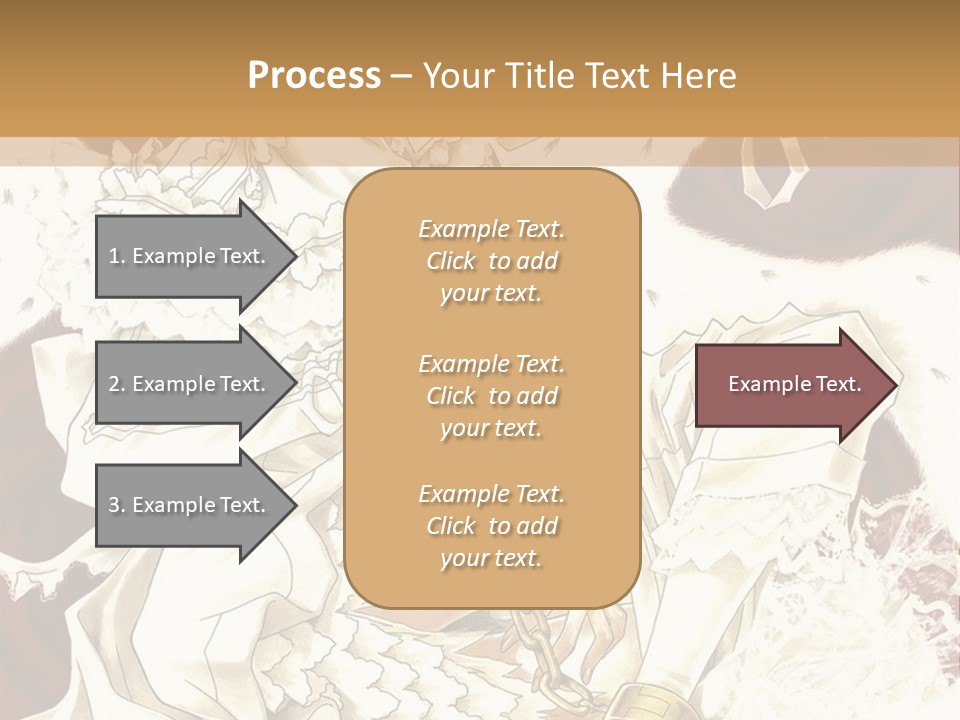 Process – Your Title Text Here

1. Example Text.

2. Example Text.

3. Example Text.

Example Text. Click to add your text.

Example Text. Click to add your text.

Example Text. Click to add your text.

Example Text.